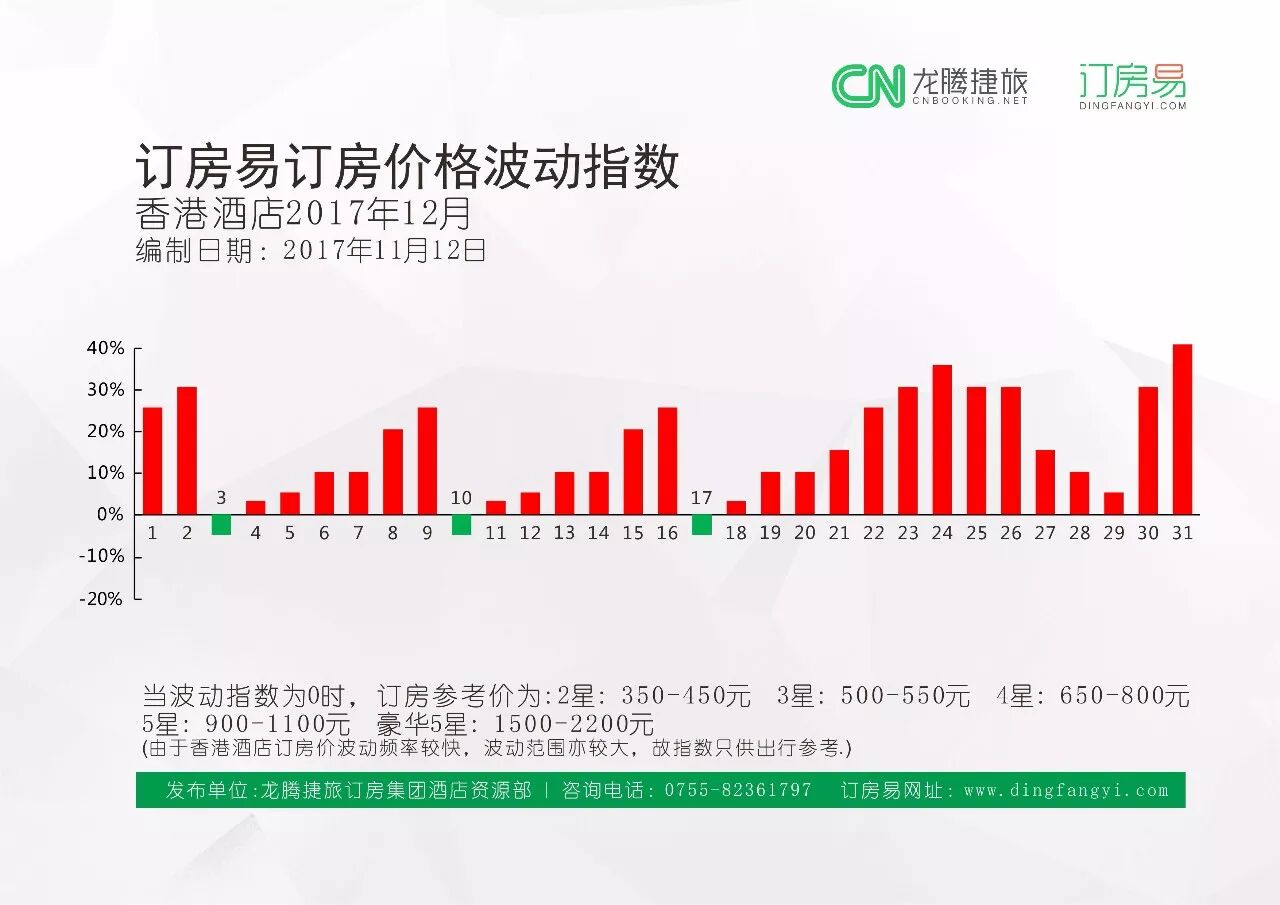 CN 龙腾捷旅 CNBOOKING.NET
订房易 DINGFANGYI.COM

订房易订房价格波动指数
香港酒店2017年12月
编制日期：2017年11月12日

40%
30%
20%
10%
0%
-10%
-20%

1 2 3 4 5 6 7 8 9 10 11 12 13 14 15 16 17 18 19 20 21 22 23 24 25 26 27 28 29 30 31

当波动指数为0时，订房参考价为:2星：350-450元 3星：500-550元 4星：650-800元 5星：900-1100元 豪华5星：1500-2200元
(由于香港酒店订房价波动频率较快，波动范围亦较大，故指数只供出行参考.)

发布单位:龙腾捷旅订房集团酒店资源部 | 咨询电话：0755-82361797 订房易网址：www.dingfangyi.com